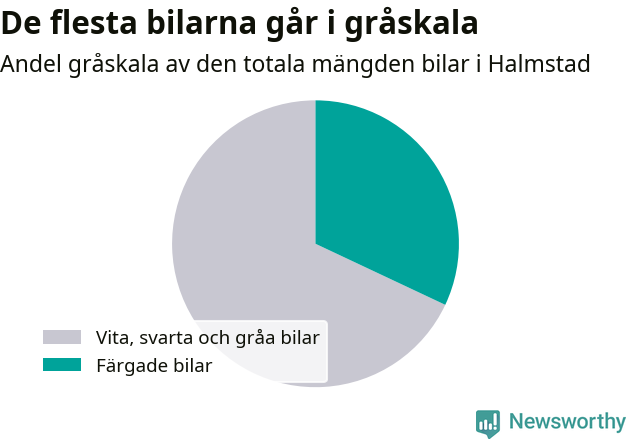 De flesta bilarna går i gråskala

Andel gråskala av den totala mängden bilar i Halmstad

Vita, svarta och gråa bilar
Färgade bilar

Newsworthy